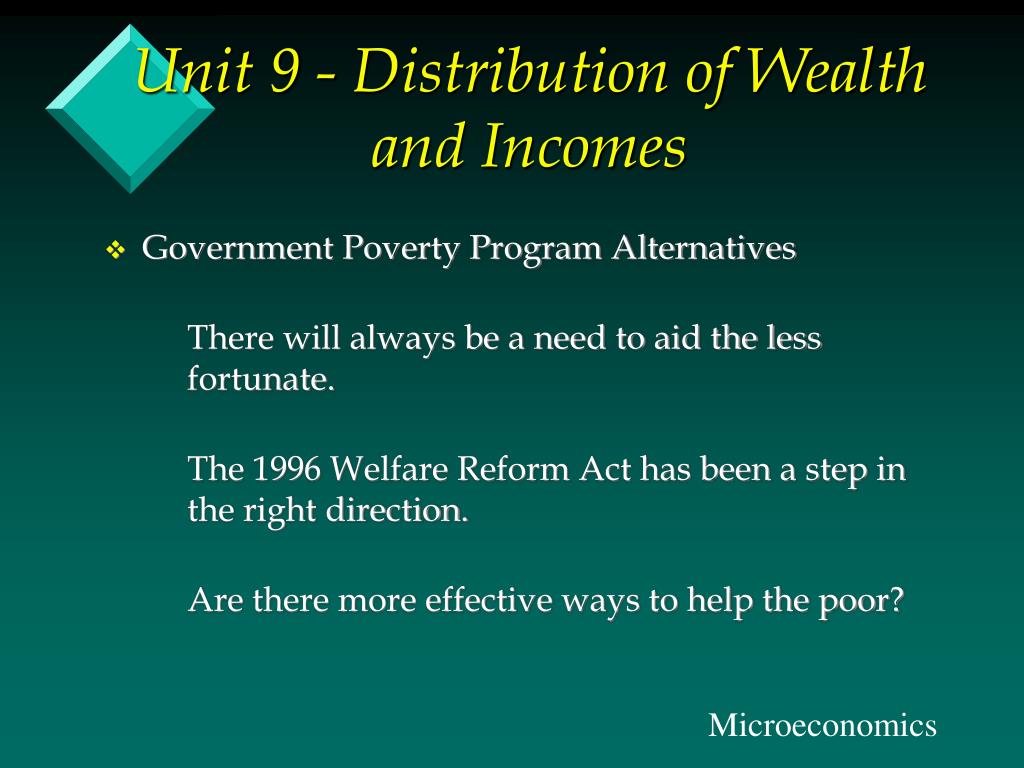 Unit 9 - Distribution of Wealth and Incomes

❖ Government Poverty Program Alternatives

There will always be a need to aid the less fortunate.

The 1996 Welfare Reform Act has been a step in the right direction.

Are there more effective ways to help the poor?

Microeconomics